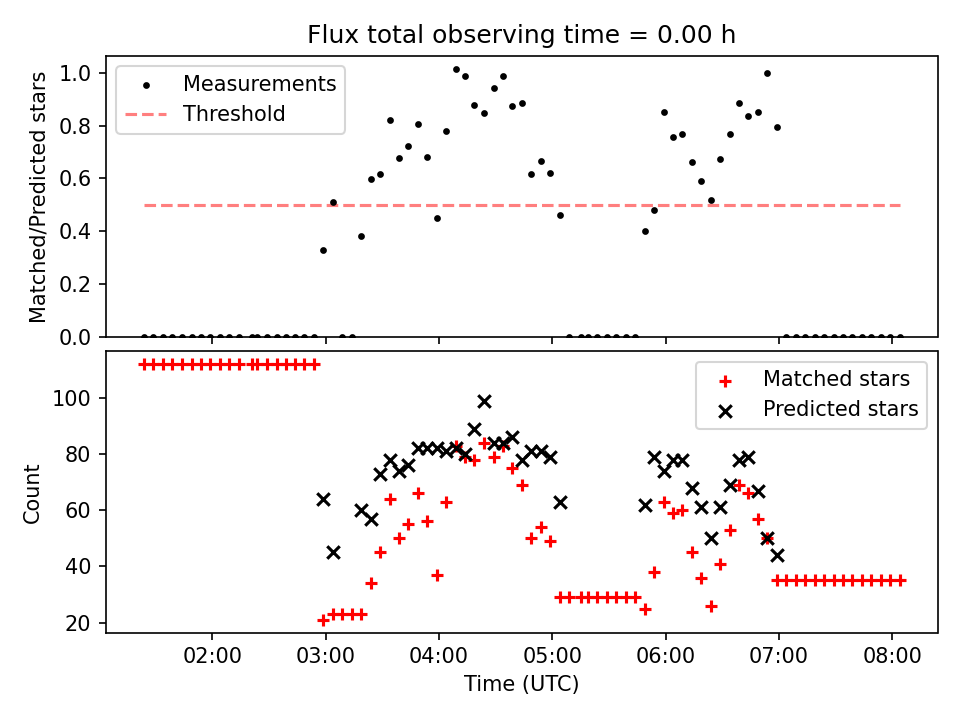 Flux total observing time = 0.00 h

Matched/Predicted stars

1.0
0.8
0.6
0.4
0.2
0.0

Measurements
Threshold

Count

100
80
60
40
20

Matched stars
Predicted stars

02:00
03:00
04:00
05:00
06:00
07:00
08:00

Time (UTC)